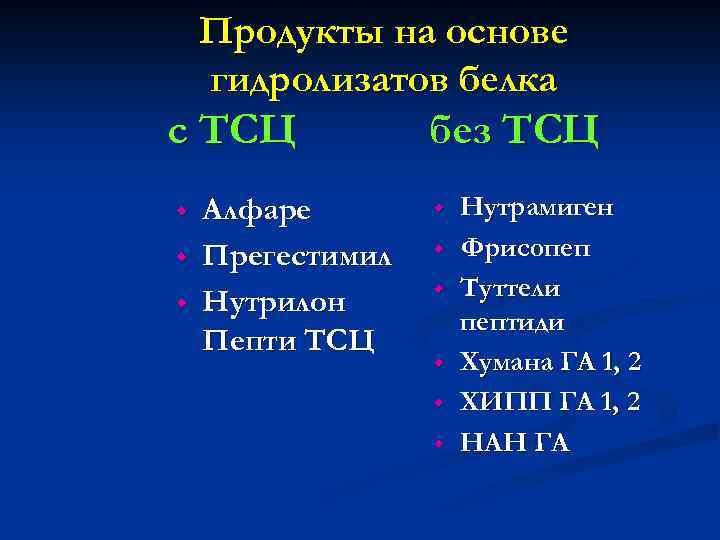 Продукты на основе гидролизатов белка

с ТСЦ

- Алфаре
- Прегестимил
- Нутрилон Пепти ТСЦ

без ТСЦ

- Нутрамиген
- Фрисопеп
- Туттели пептиди
- Хумана ГА 1, 2
- ХИПП ГА 1, 2
- НАН ГА